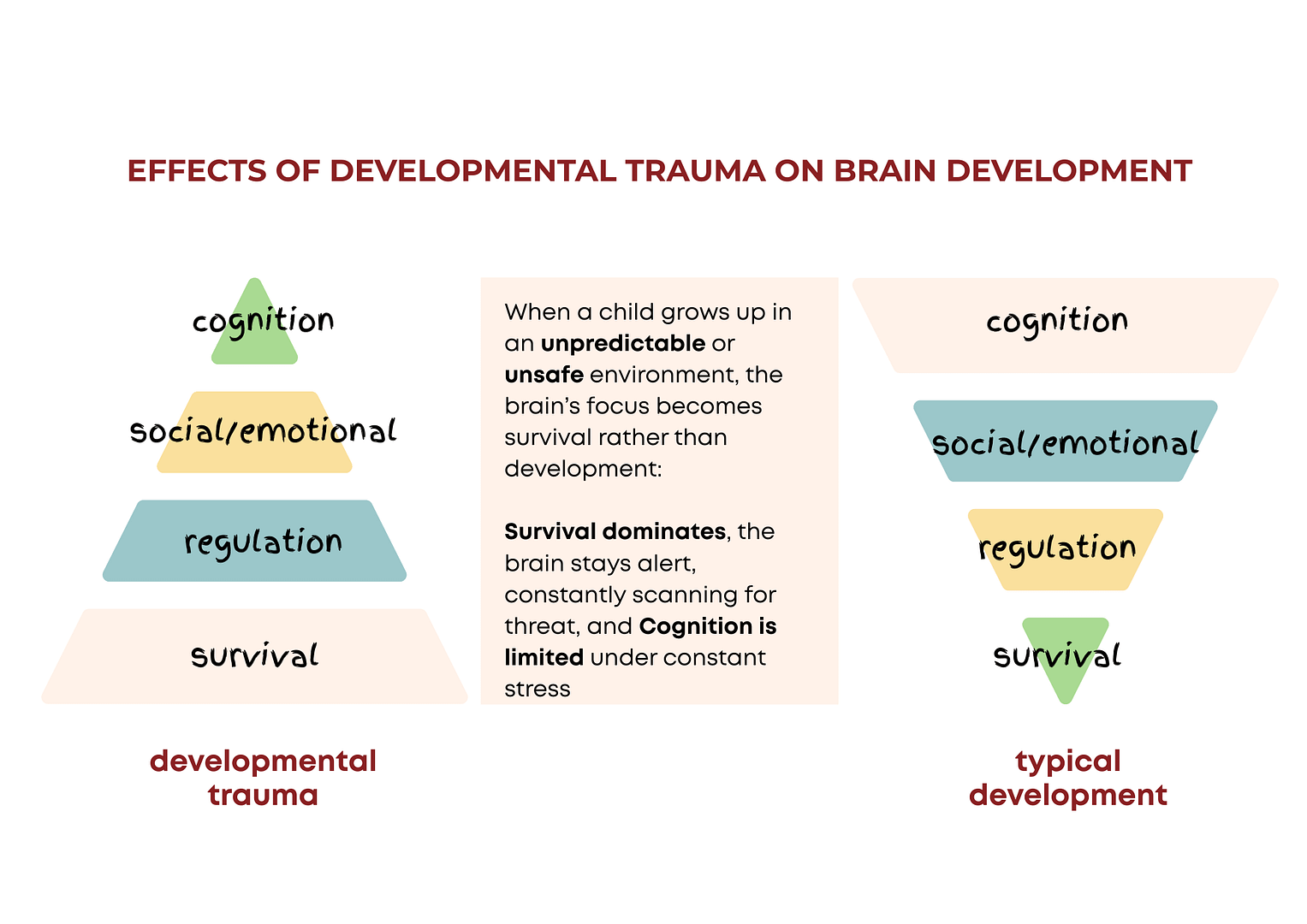 EFFECTS OF DEVELOPMENTAL TRAUMA ON BRAIN DEVELOPMENT

cognition

social/emotional

regulation

survival

developmental trauma

When a child grows up in an unpredictable or unsafe environment, the brain's focus becomes survival rather than development:

Survival dominates, the brain stays alert, constantly scanning for threat, and Cognition is limited under constant stress

cognition

social/emotional

regulation

survival

typical development